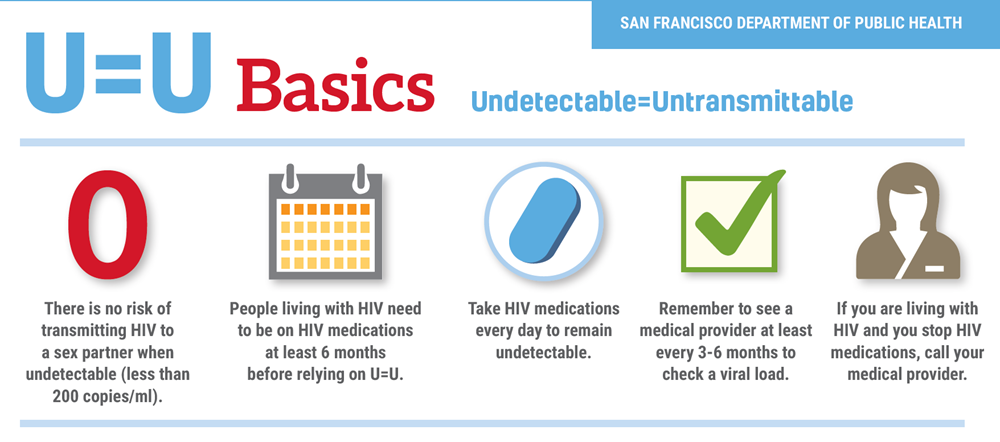 SAN FRANCISCO DEPARTMENT OF PUBLIC HEALTH

U=U Basics Undetectable=Untransmittable

0

There is no risk of transmitting HIV to a sex partner when undetectable (less than 200 copies/ml).

People living with HIV need to be on HIV medications at least 6 months before relying on U=U.

Take HIV medications every day to remain undetectable.

Remember to see a medical provider at least every 3-6 months to check a viral load.

If you are living with HIV and you stop HIV medications, call your medical provider.